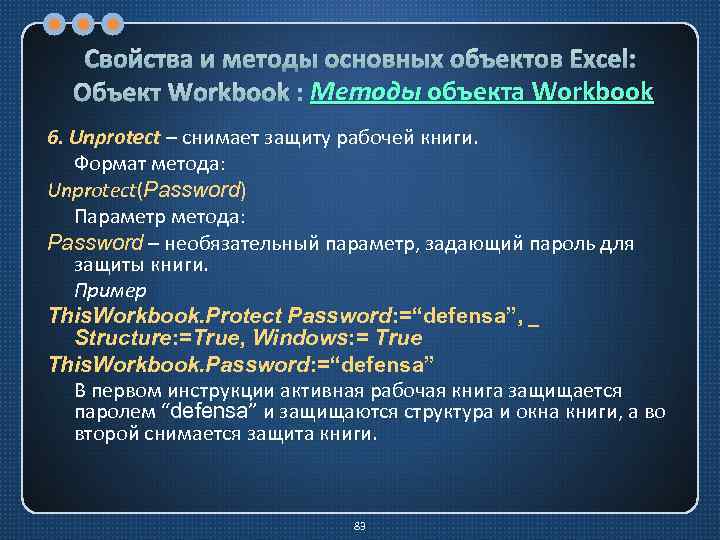 Свойства и методы основных объектов Excel: Объект Workbook : Методы объекта Workbook

6. Unprotect – снимает защиту рабочей книги.

Формат метода:

Unprotect(Password)

Параметр метода:

Password – необязательный параметр, задающий пароль для защиты книги.

Пример

ThisWorkbook.Protect Password:=“defensa”, _ Structure:=True, Windows:= True

ThisWorkbook.Password:=“defensa”

В первом инструкции активная рабочая книга защищается паролем “defensa” и защищаются структура и окна книги, а во второй снимается защита книги.

83